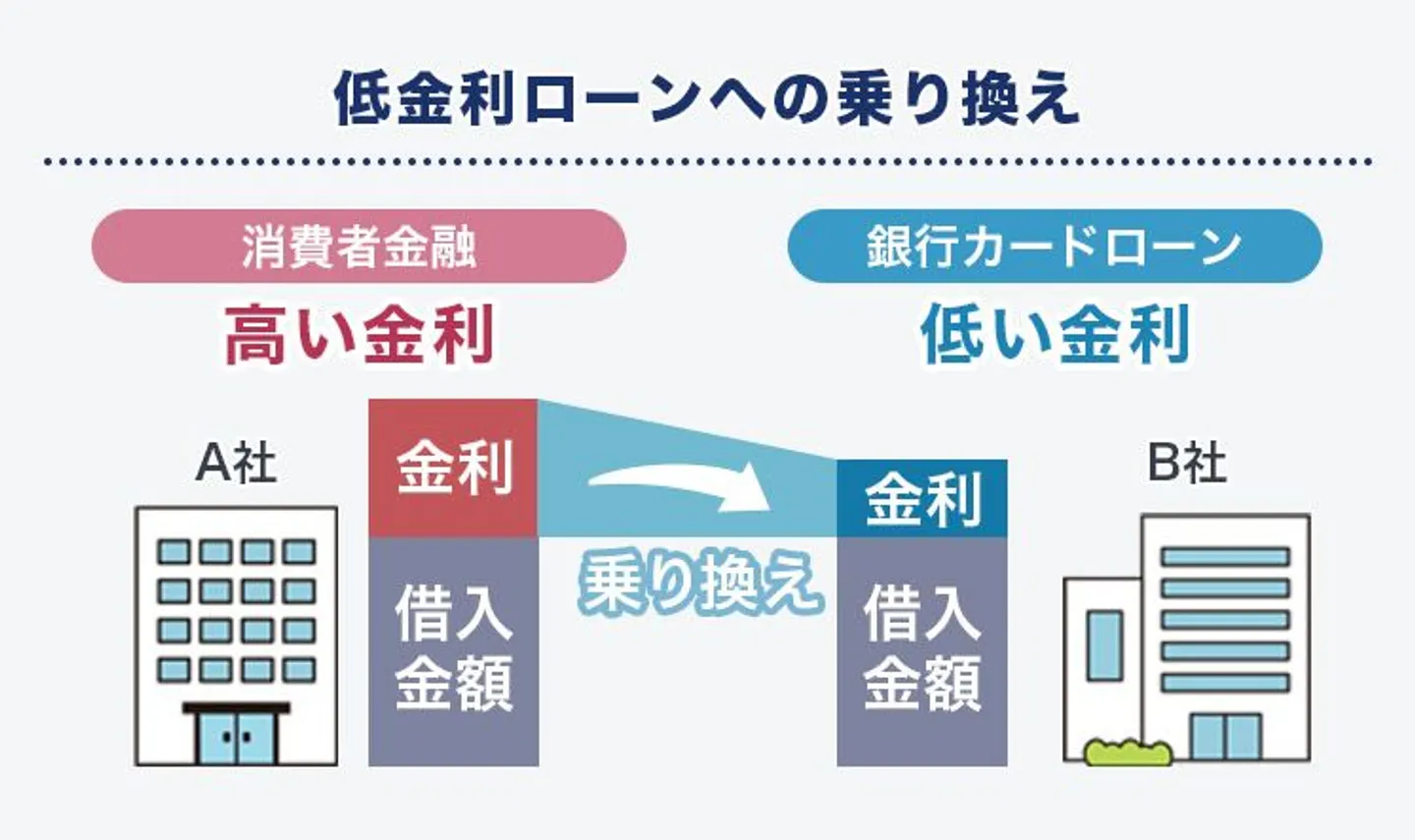 低金利ローンへの乗り換え

消費者金融
高い金利

銀行カードローン
低い金利

A社

金利

借入金額

乗り換え

金利

借入金額

B社